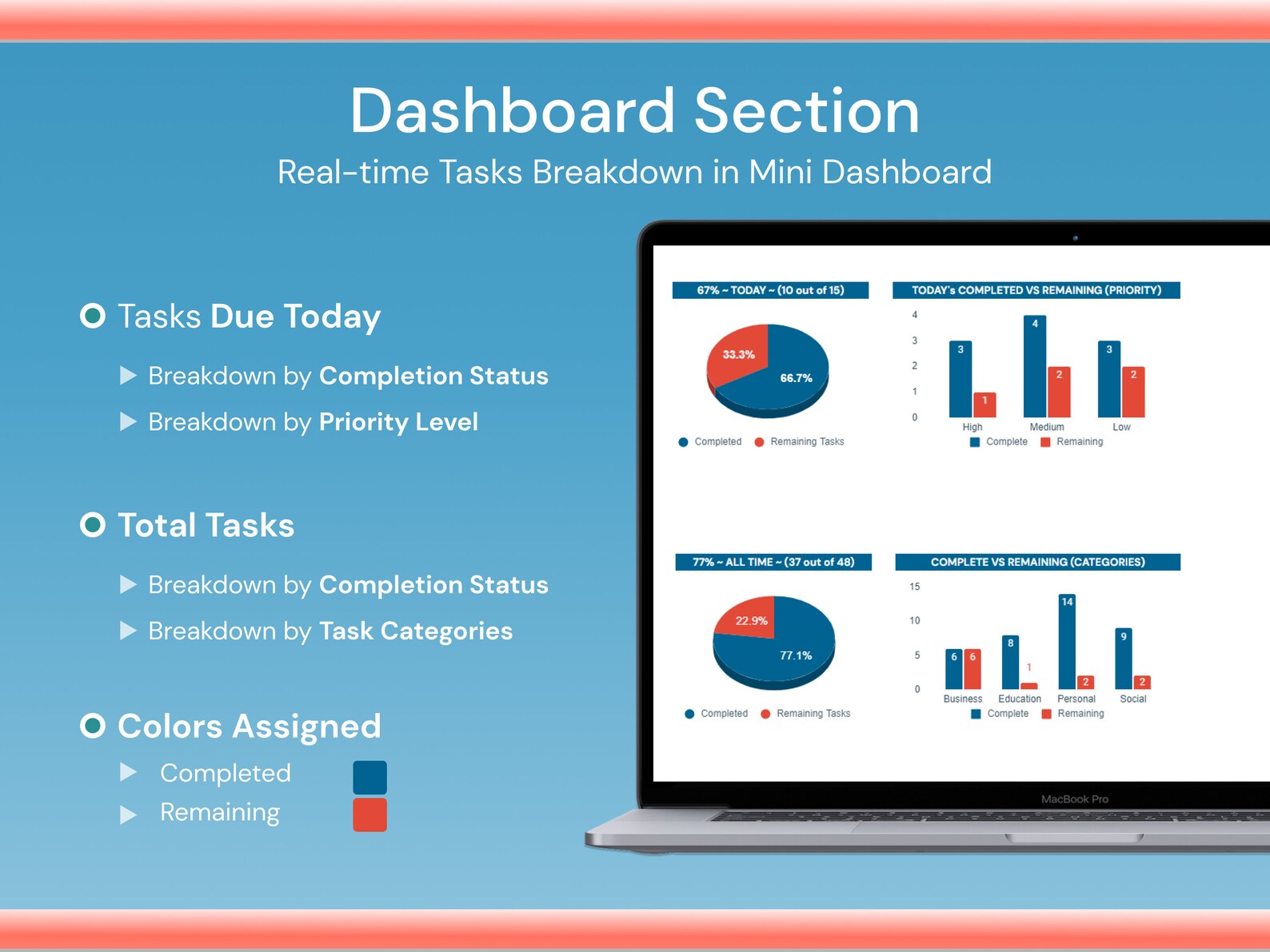 Dashboard Section

Real-time Tasks Breakdown in Mini Dashboard

Tasks Due Today

Breakdown by Completion Status

Breakdown by Priority Level

Total Tasks

Breakdown by Completion Status

Breakdown by Task Categories

Colors Assigned

Completed

Remaining

67% ~ TODAY ~ (10 out of 15)

33.3%

66.7%

Completed Remaining Tasks

TODAY's COMPLETED VS REMAINING (PRIORITY)

4
3
2
1
0

3 1 4 2 3 2

High Medium Low

Complete Remaining

77% ~ ALL TIME ~ (37 out of 48)

22.9%

77.1%

Completed Remaining Tasks

COMPLETE VS REMAINING (CATEGORIES)

15
10
5
0

6 6 8 1 14 2 9 2

Business Education Personal Social

Complete Remaining

MacBook Pro